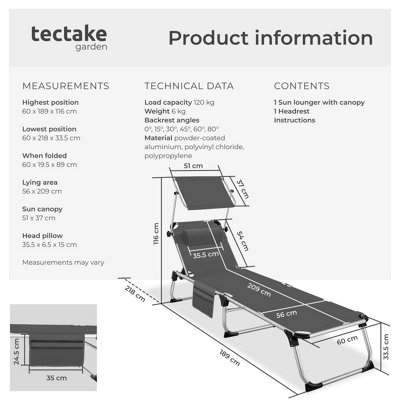 tectake
garden

Product information

MEASUREMENTS

Highest position
60 x 189 x 116 cm

Lowest position
60 x 218 x 33.5 cm

When folded
60 x 19.5 x 89 cm

Lying area
56 x 209 cm

Sun canopy
51 x 37 cm

Head pillow
35.5 x 6.5 x 15 cm

Measurements may vary

TECHNICAL DATA

Load capacity 120 kg
Weight 6 kg
Backrest angles
0°, 15°, 30°, 45°, 60°, 80°
Material powder-coated aluminium, polyvinyl chloride, polypropylene

CONTENTS

1 Sun lounger with canopy
1 Headrest
Instructions

51 cm
37 cm
116 cm
54 cm
35.5 cm
218 cm
209 cm
56 cm
60 cm
33.5 cm
189 cm
24.5 cm
35 cm